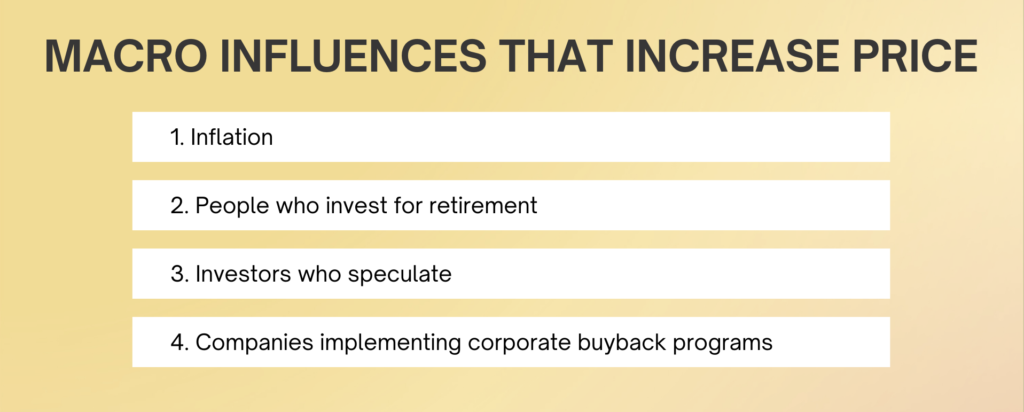 MACRO INFLUENCES THAT INCREASE PRICE

1. Inflation

2. People who invest for retirement

3. Investors who speculate

4. Companies implementing corporate buyback programs